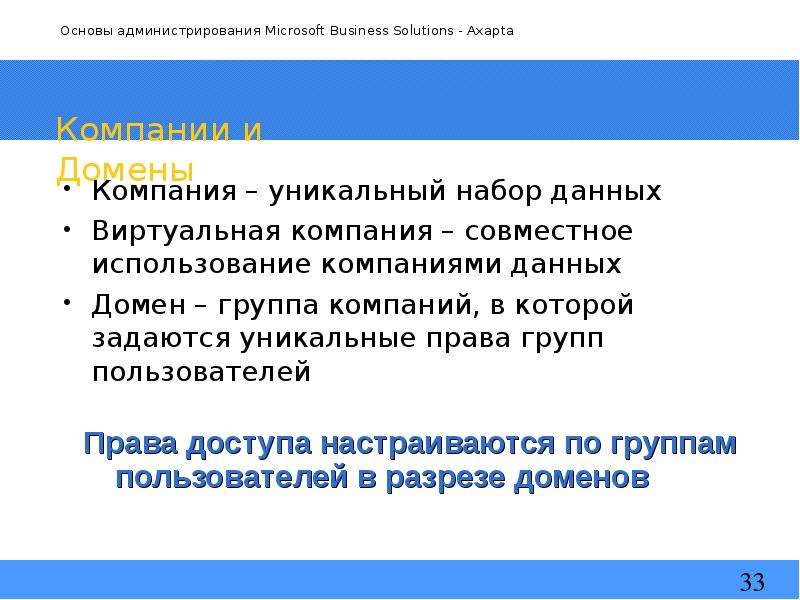 Основы администрирования Microsoft Business Solutions - Axapta

Компании и Домены

• Компания – уникальный набор данных
• Виртуальная компания – совместное использование компаниями данных
• Домен – группа компаний, в которой задаются уникальные права групп пользователей

Права доступа настраиваются по группам пользователей в разрезе доменов

33